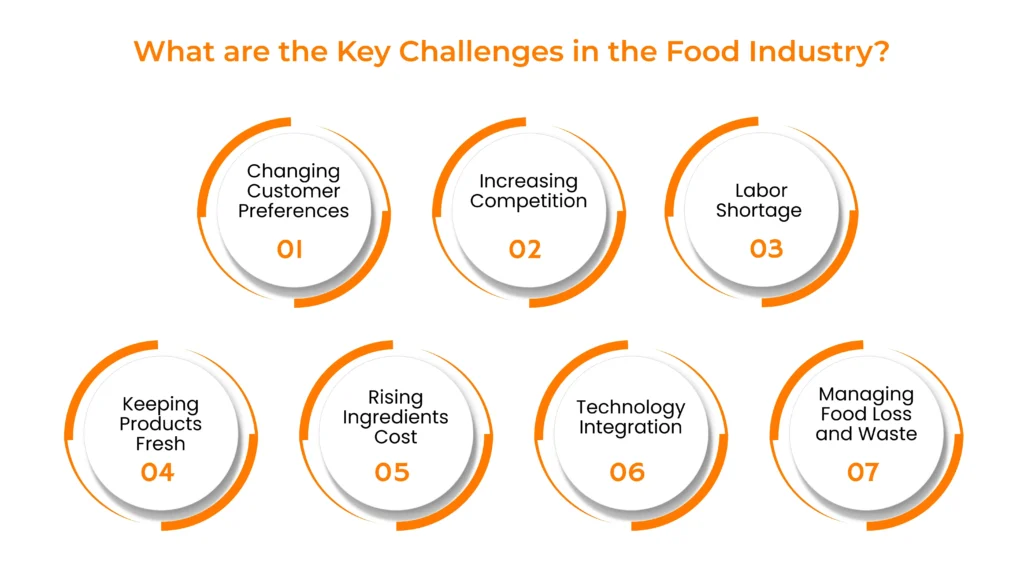 What are the Key Challenges in the Food Industry?

Changing Customer Preferences
01

Increasing Competition
02

Labor Shortage
03

Keeping Products Fresh
04

Rising Ingredients Cost
05

Technology Integration
06

Managing Food Loss and Waste
07